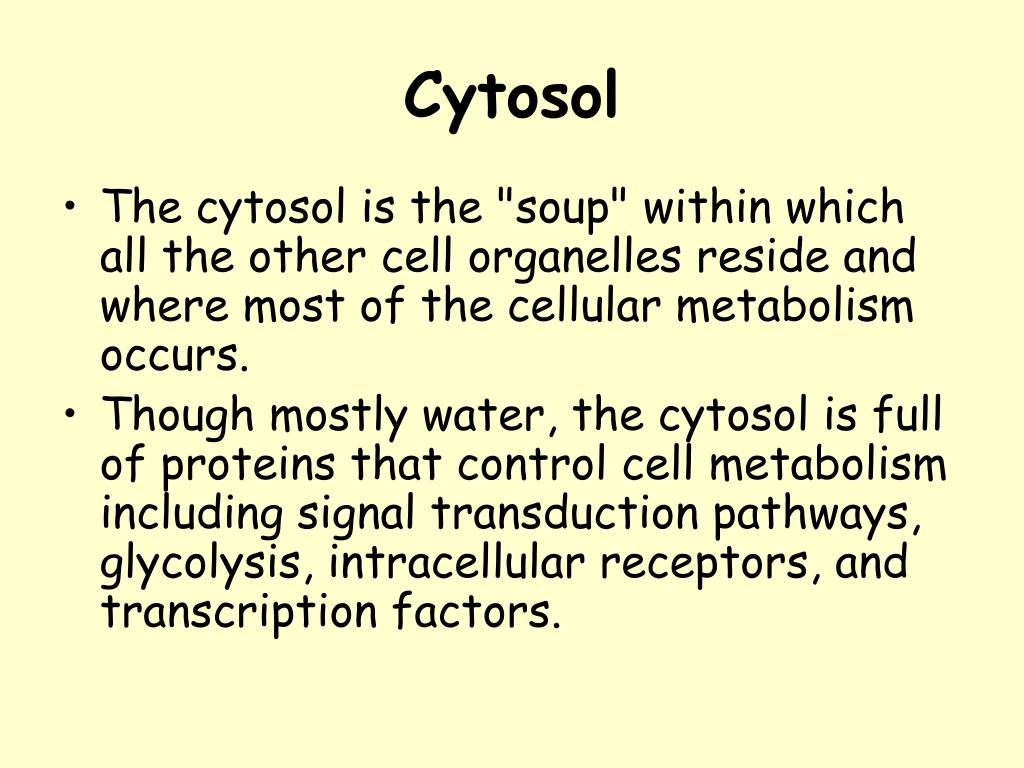 Cytosol

• The cytosol is the "soup" within which all the other cell organelles reside and where most of the cellular metabolism occurs.
• Though mostly water, the cytosol is full of proteins that control cell metabolism including signal transduction pathways, glycolysis, intracellular receptors, and transcription factors.